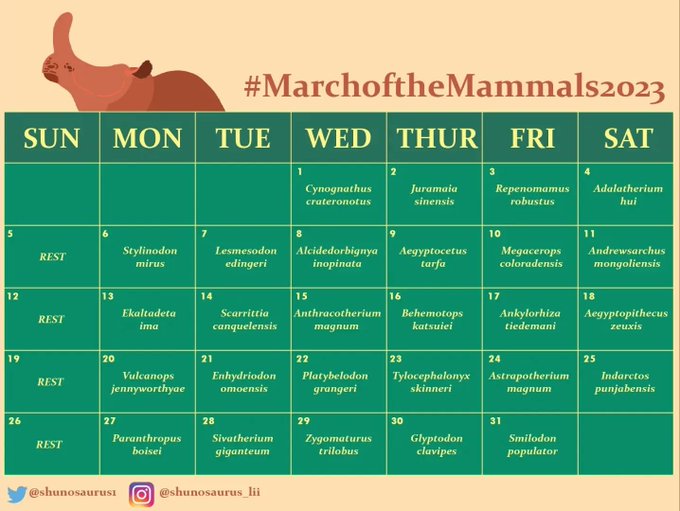 #MarchoftheMammals2023

| SUN | MON | TUE | WED | THUR | FRI | SAT |
|---|---|---|---|---|---|---|
| | | | 1 Cynognathus crateronotus | 2 Juramaia sinensis | 3 Repenomamus robustus | 4 Adalatherium hui |
| 5 REST | 6 Stylinodon mirus | 7 Lesmesodon edingeri | 8 Alcidedorbignya inopinata | 9 Aegyptocetus tarfa | 10 Megacerops coloradensis | 11 Andrewsarchus mongoliensis |
| 12 REST | 13 Ekaltadeta ima | 14 Scarrittia canquelensis | 15 Anthracotherium magnum | 16 Behemotops katsuiei | 17 Ankylorhiza tiedemani | 18 Aegyptopithecus zeuxis |
| 19 REST | 20 Vulcanops jennyworthyae | 21 Enhydriodon omoensis | 22 Platybelodon grangeri | 23 Tylocephalonyx skinneri | 24 Astrapotherium magnum | 25 Indarctos punjabensis |
| 26 REST | 27 Paranthropus boisei | 28 Sivatherium giganteum | 29 Zygomaturus trilobus | 30 Glyptodon clavipes | 31 Smilodon populator | |

@shunosaurus1 @shunosaurus_lii